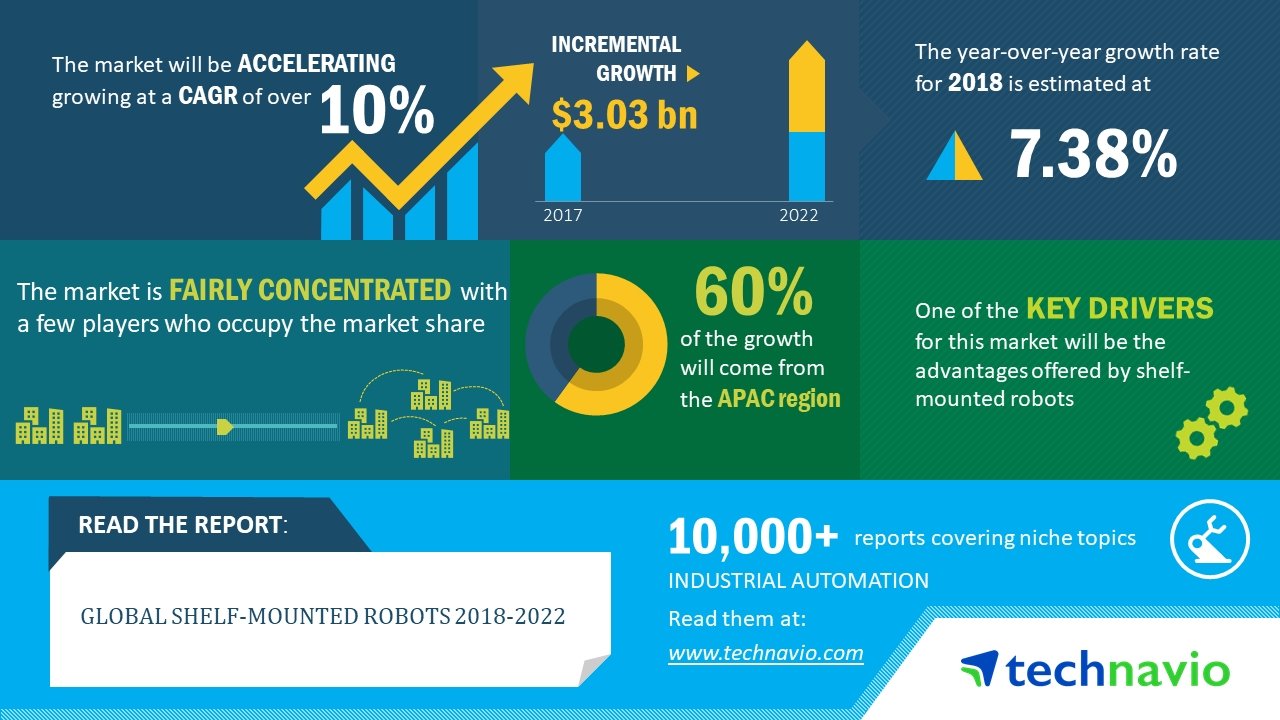 The market will be ACCELERATING growing at a CAGR of over 10%

INCREMENTAL GROWTH

$3.03 bn

2017

2022

The year-over-year growth rate for 2018 is estimated at

7.38%

The market is FAIRLY CONCENTRATED with a few players who occupy the market share

60%

of the growth will come from the APAC region

One of the KEY DRIVERS for this market will be the advantages offered by shelf-mounted robots

READ THE REPORT:

GLOBAL SHELF-MOUNTED ROBOTS 2018-2022

10,000+ reports covering niche topics

INDUSTRIAL AUTOMATION

Read them at:

www.technavio.com

technavio